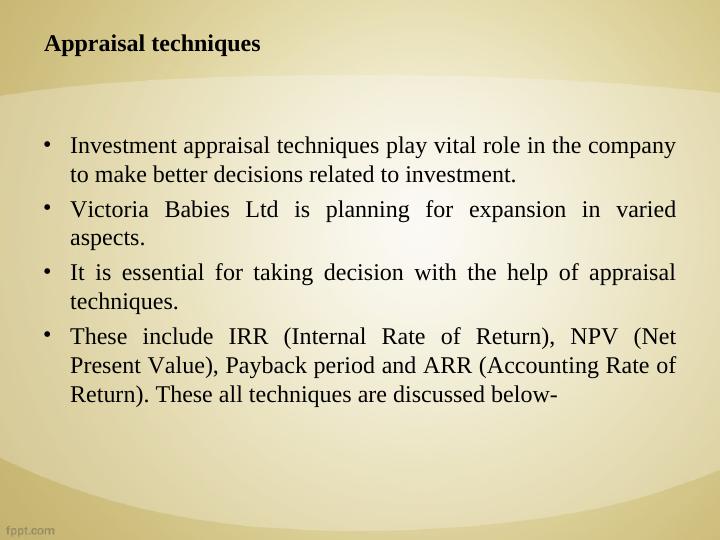 Appraisal techniques

• Investment appraisal techniques play vital role in the company to make better decisions related to investment.
• Victoria Babies Ltd is planning for expansion in varied aspects.
• It is essential for taking decision with the help of appraisal techniques.
• These include IRR (Internal Rate of Return), NPV (Net Present Value), Payback period and ARR (Accounting Rate of Return). These all techniques are discussed below-

fppt.com